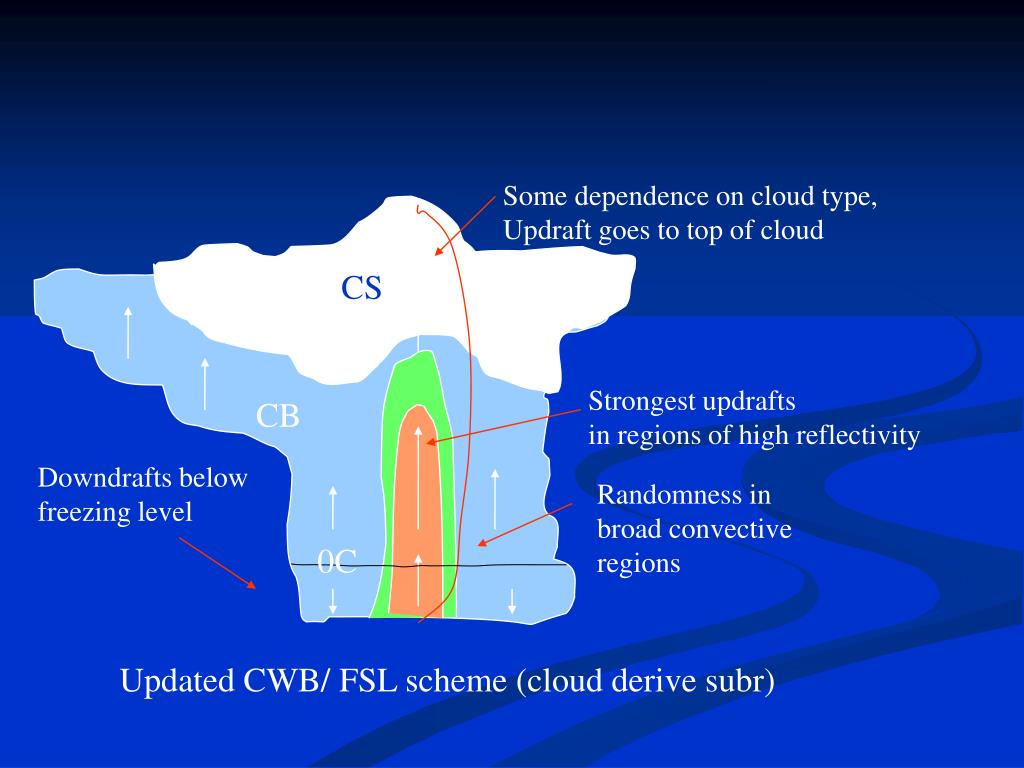 Some dependence on cloud type,
Updraft goes to top of cloud

CS

CB

Strongest updrafts
in regions of high reflectivity

Downdrafts below
freezing level

Randomness in
broad convective
regions

0C

Updated CWB/ FSL scheme (cloud derive subr)